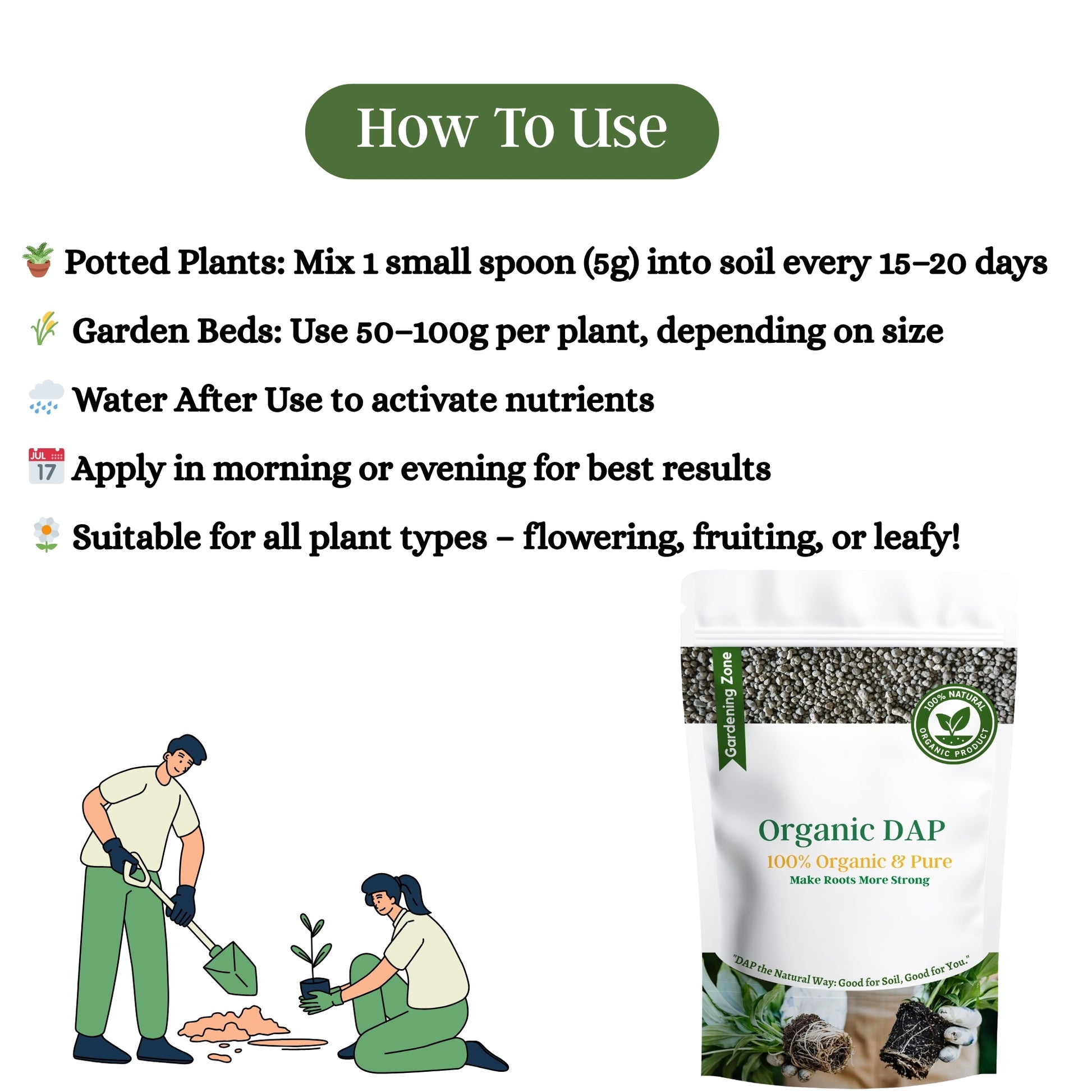 How To Use

🪴 Potted Plants: Mix 1 small spoon (5g) into soil every 15–20 days

🌾 Garden Beds: Use 50–100g per plant, depending on size

🌧️ Water After Use to activate nutrients

📅 Apply in morning or evening for best results

🌼 Suitable for all plant types – flowering, fruiting, or leafy!

Gardening Zone

100% NATURAL ORGANIC PRODUCT

Organic DAP
100% Organic & Pure
Make Roots More Strong

"DAP the Natural Way: Good for Soil, Good for You."